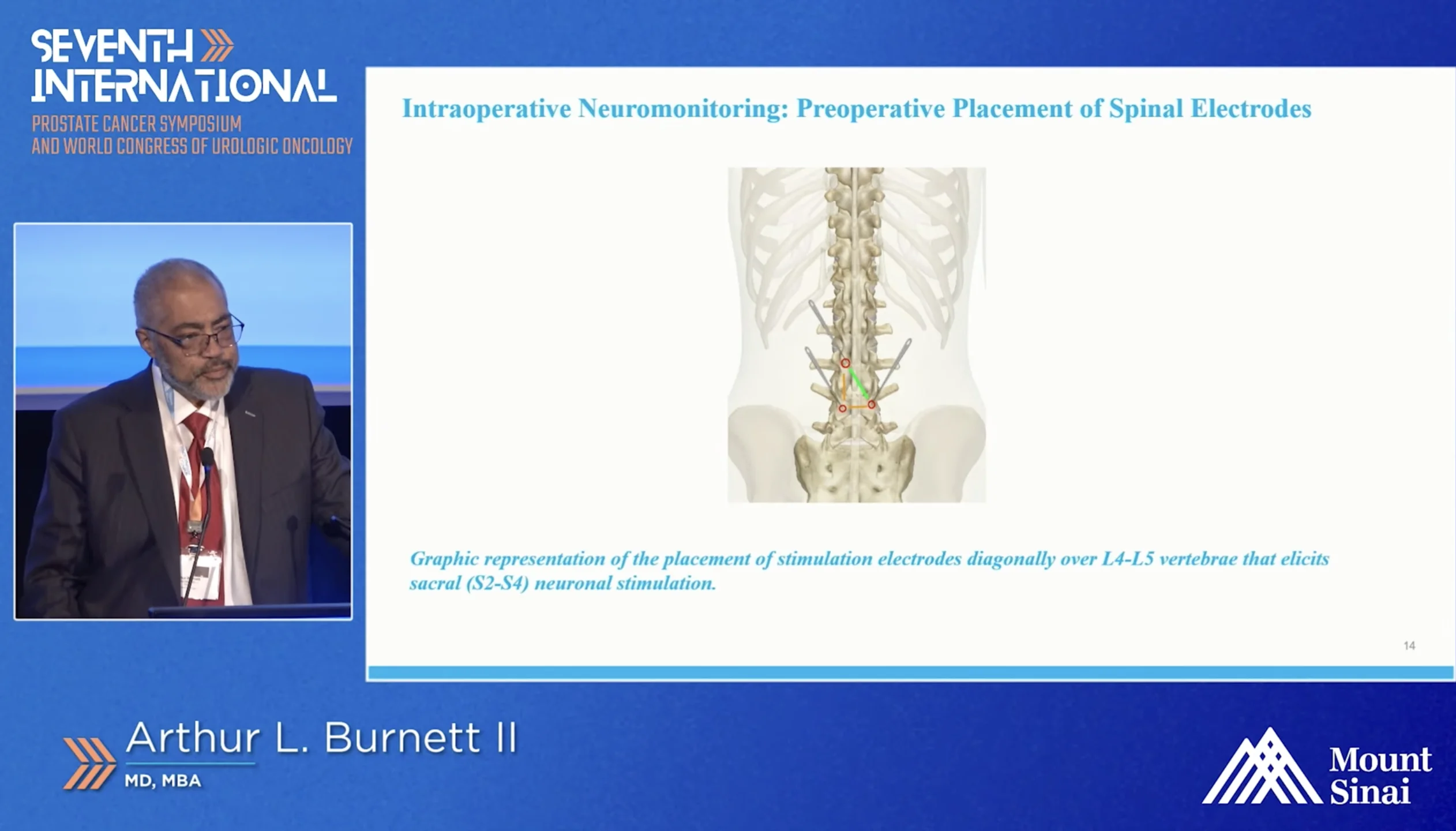 SEVENTH INTERNATIONAL
PROSTATE CANCER SYMPOSIUM
AND WORLD CONGRESS OF UROLOGIC ONCOLOGY

Intraoperative Neuromonitoring: Preoperative Placement of Spinal Electrodes

Graphic representation of the placement of stimulation electrodes diagonally over L4-L5 vertebrae that elicits sacral (S2-S4) neuronal stimulation.

14

Arthur L. Burnett II
MD, MBA

Mount Sinai